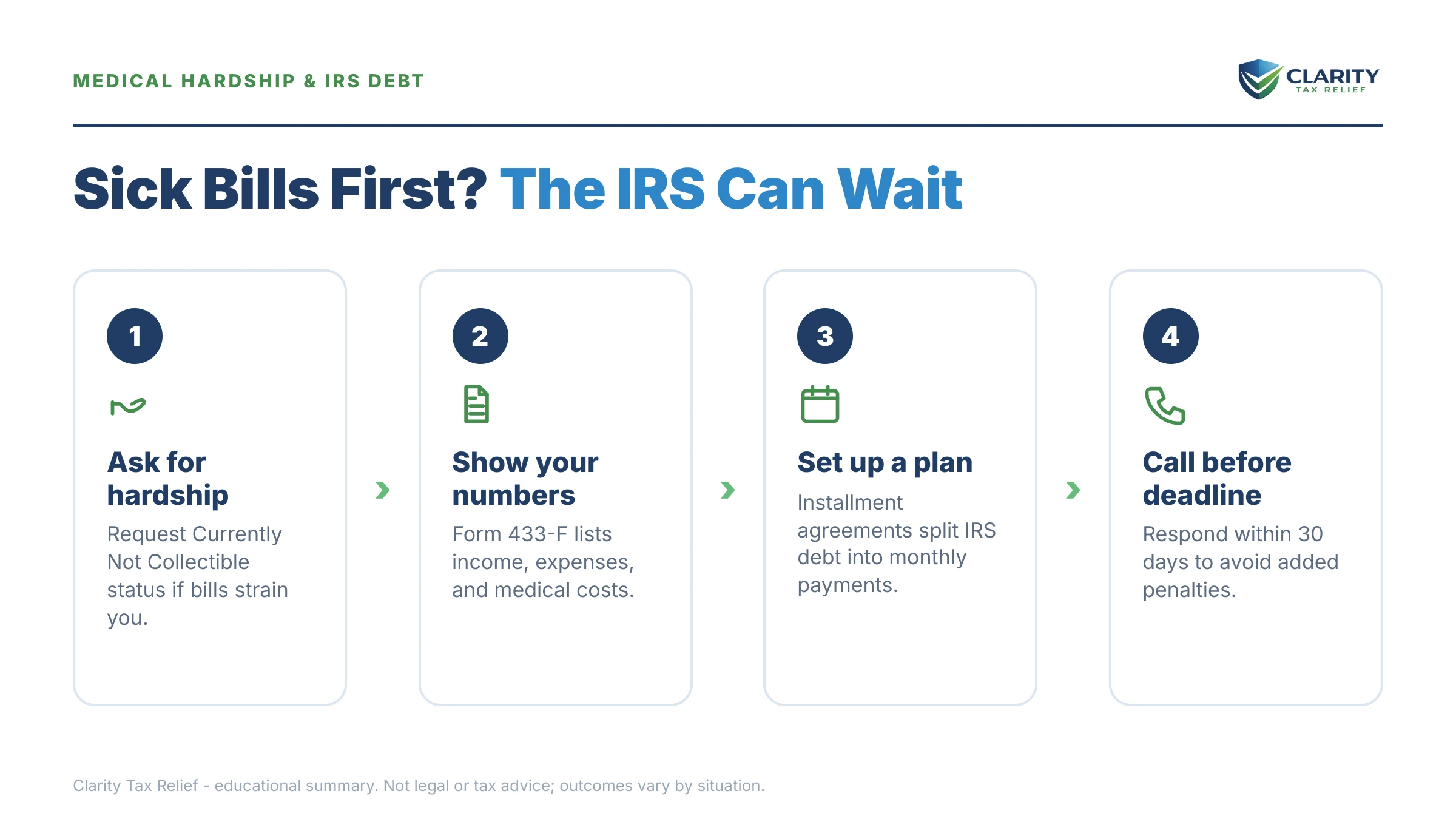 MEDICAL HARDSHIP & IRS DEBT

CLARITY
TAX RELIEF

Sick Bills First? The IRS Can Wait

1

Ask for hardship

Request Currently Not Collectible status if bills strain you.

2

Show your numbers

Form 433-F lists income, expenses, and medical costs.

3

Set up a plan

Installment agreements split IRS debt into monthly payments.

4

Call before deadline

Respond within 30 days to avoid added penalties.

Clarity Tax Relief - educational summary. Not legal or tax advice; outcomes vary by situation.